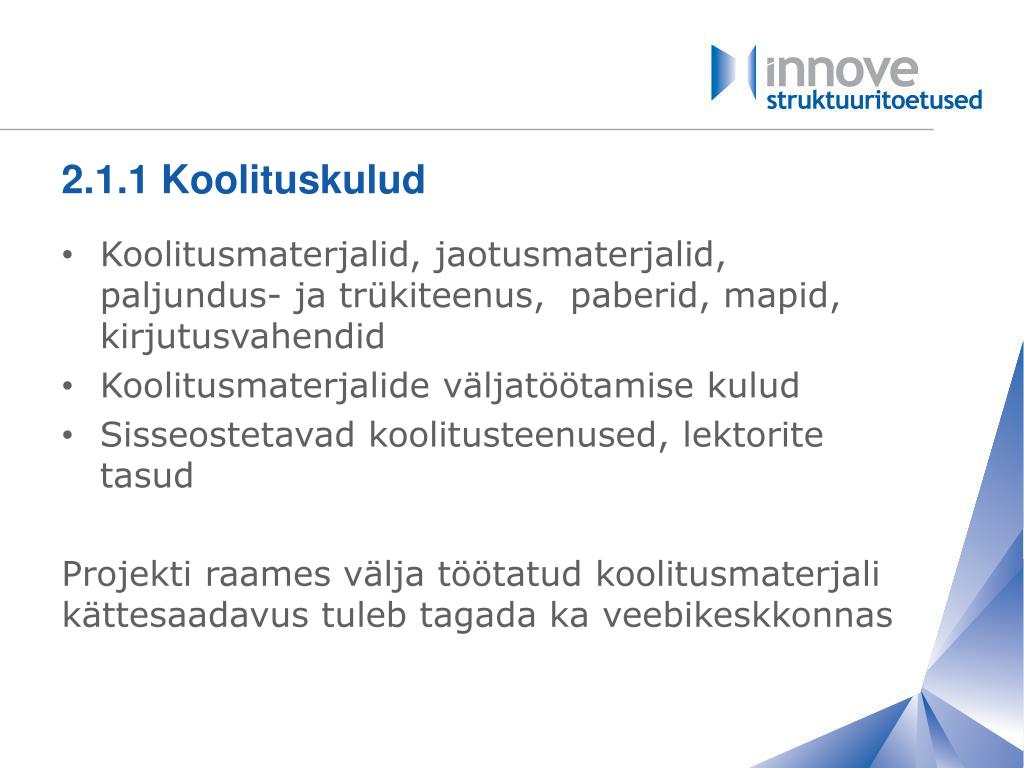 innove
struktuuritoetused

2.1.1 Koolituskulud

• Koolitusmaterjalid, jaotusmaterjalid, paljundus- ja trükiteenus, paberid, mapid, kirjutusvahendid
• Koolitusmaterjalide väljatöötamise kulud
• Sisseostetavad koolitusteenused, lektorite tasud

Projekti raames välja töötatud koolitusmaterjali kättesaadavus tuleb tagada ka veebikeskkonnas